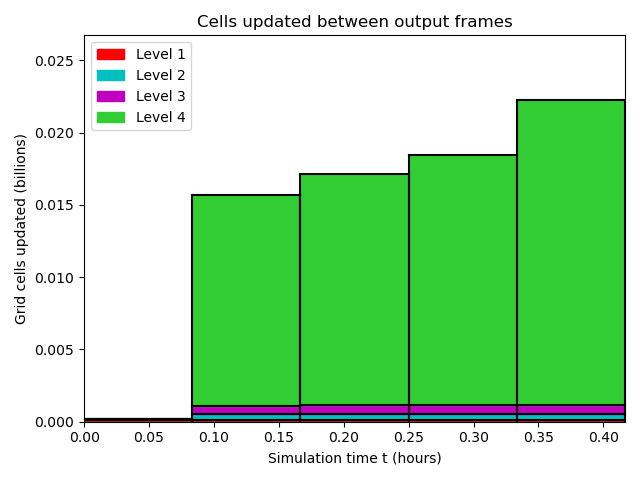 Cells updated between output frames

Level 1
Level 2
Level 3
Level 4

Grid cells updated (billions)

0.025
0.020
0.015
0.010
0.005
0.000

0.00 0.05 0.10 0.15 0.20 0.25 0.30 0.35 0.40

Simulation time t (hours)